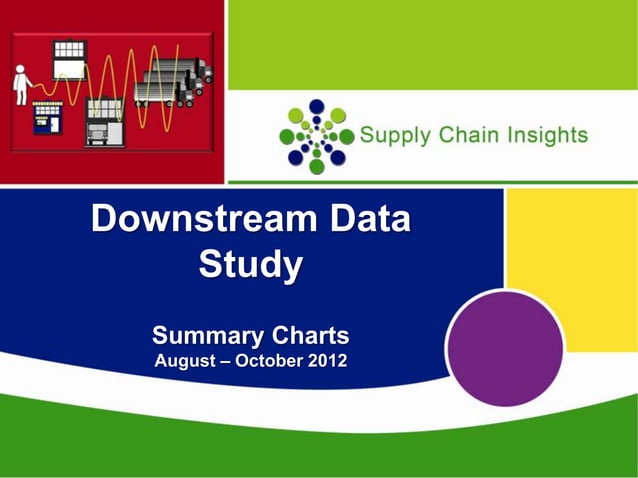 Supply Chain Insights

Downstream Data Study

Summary Charts
August – October 2012